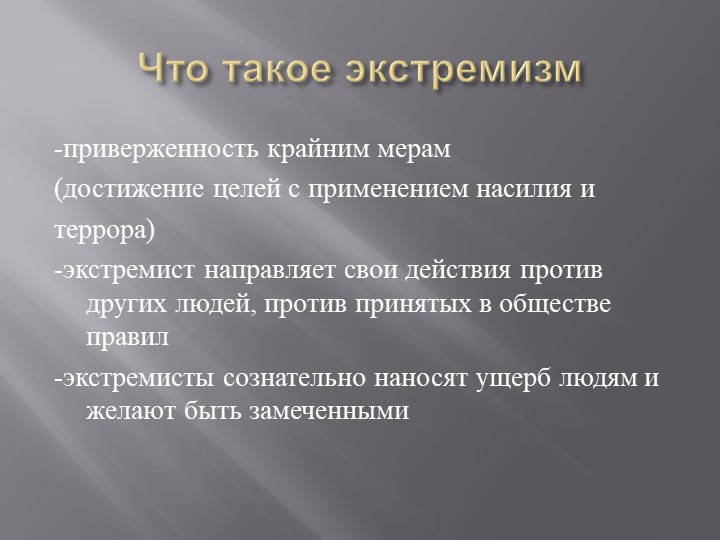 Что такое экстремизм

-приверженность крайним мерам

(достижение целей с применением насилия и

террора)

-экстремист направляет свои действия против других людей, против принятых в обществе правил

-экстремисты сознательно наносят ущерб людям и желают быть замеченными